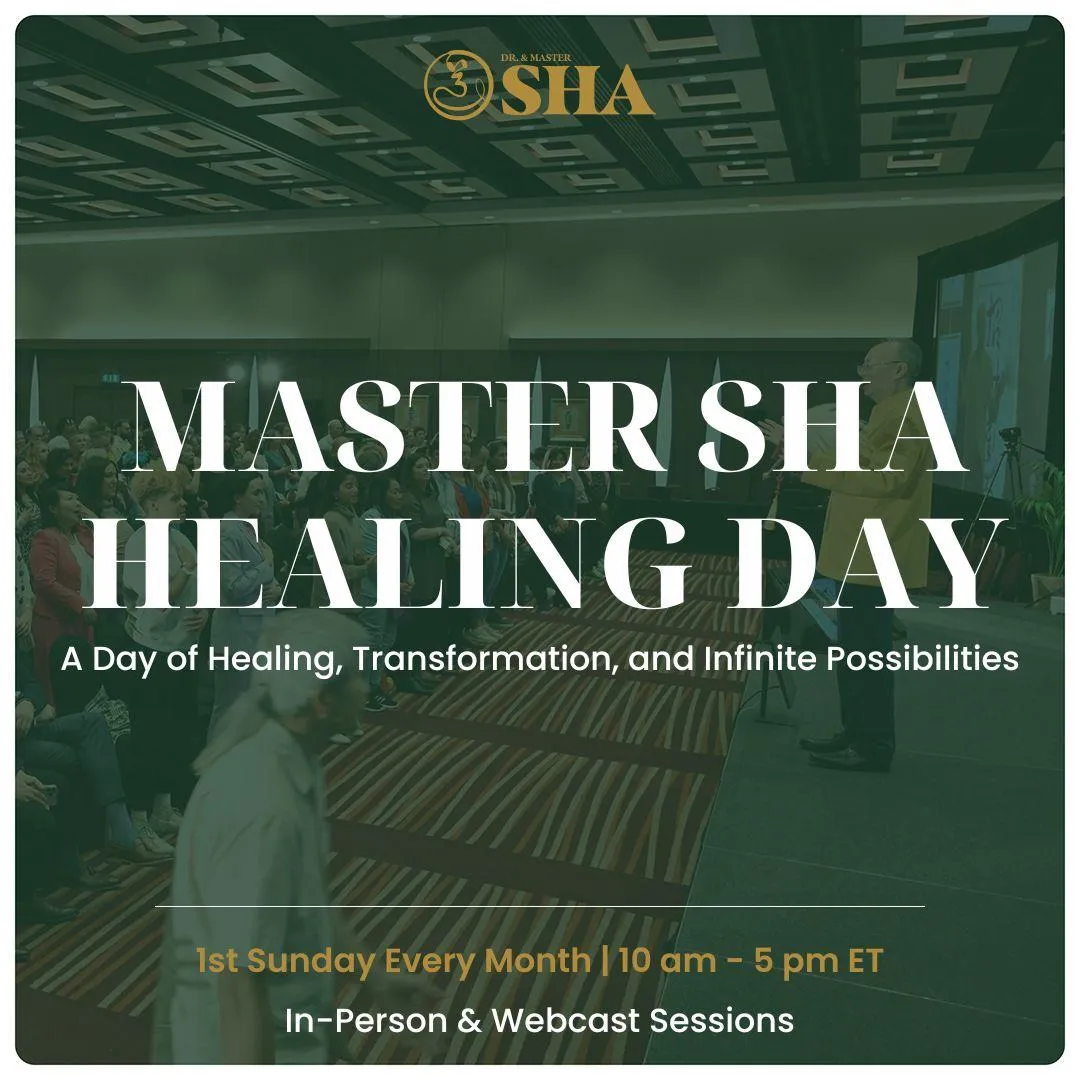 DR. & MASTER SHA

MASTER SHA HEALING DAY

A Day of Healing, Transformation, and Infinite Possibilities

1st Sunday Every Month | 10 am - 5 pm ET

In-Person & Webcast Sessions